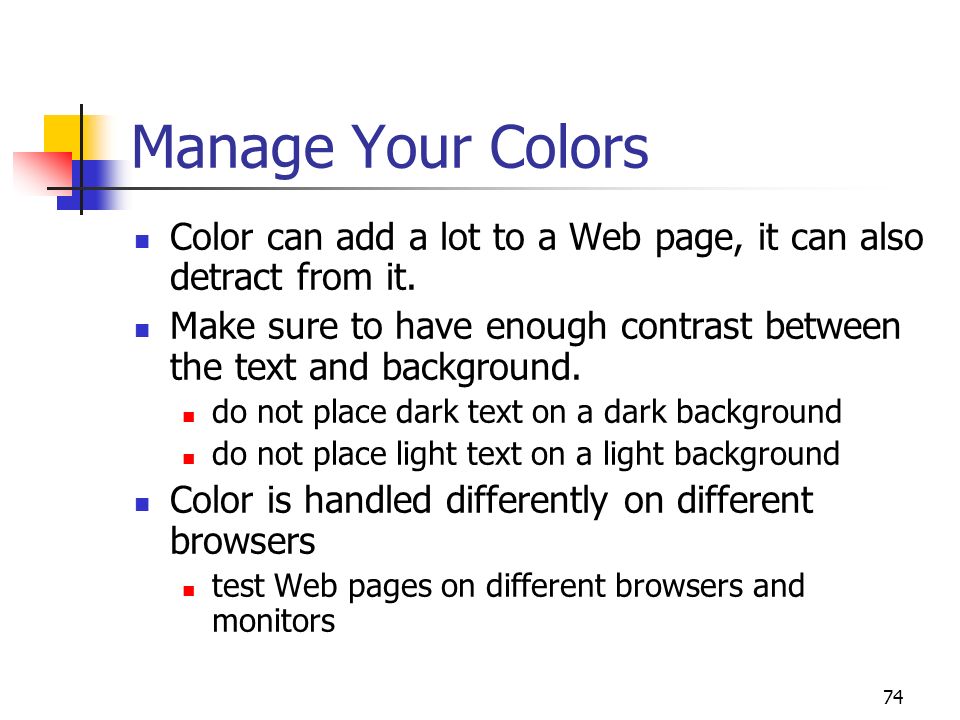 Manage Your Colors

- Color can add a lot to a Web page, it can also detract from it.
- Make sure to have enough contrast between the text and background.
  - do not place dark text on a dark background
  - do not place light text on a light background
- Color is handled differently on different browsers
  - test Web pages on different browsers and monitors

74